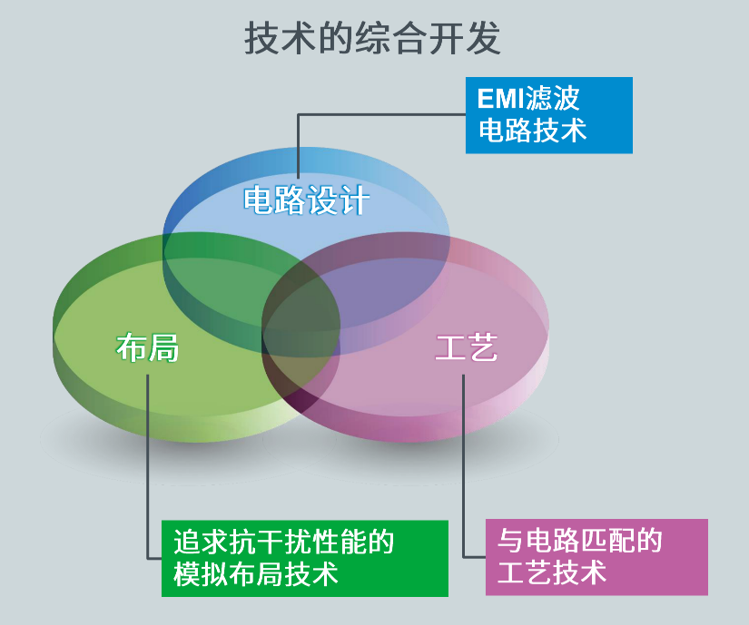 技术的综合开发

EMI滤波电路技术

电路设计

布局

工艺

追求抗干扰性能的模拟布局技术

与电路匹配的工艺技术